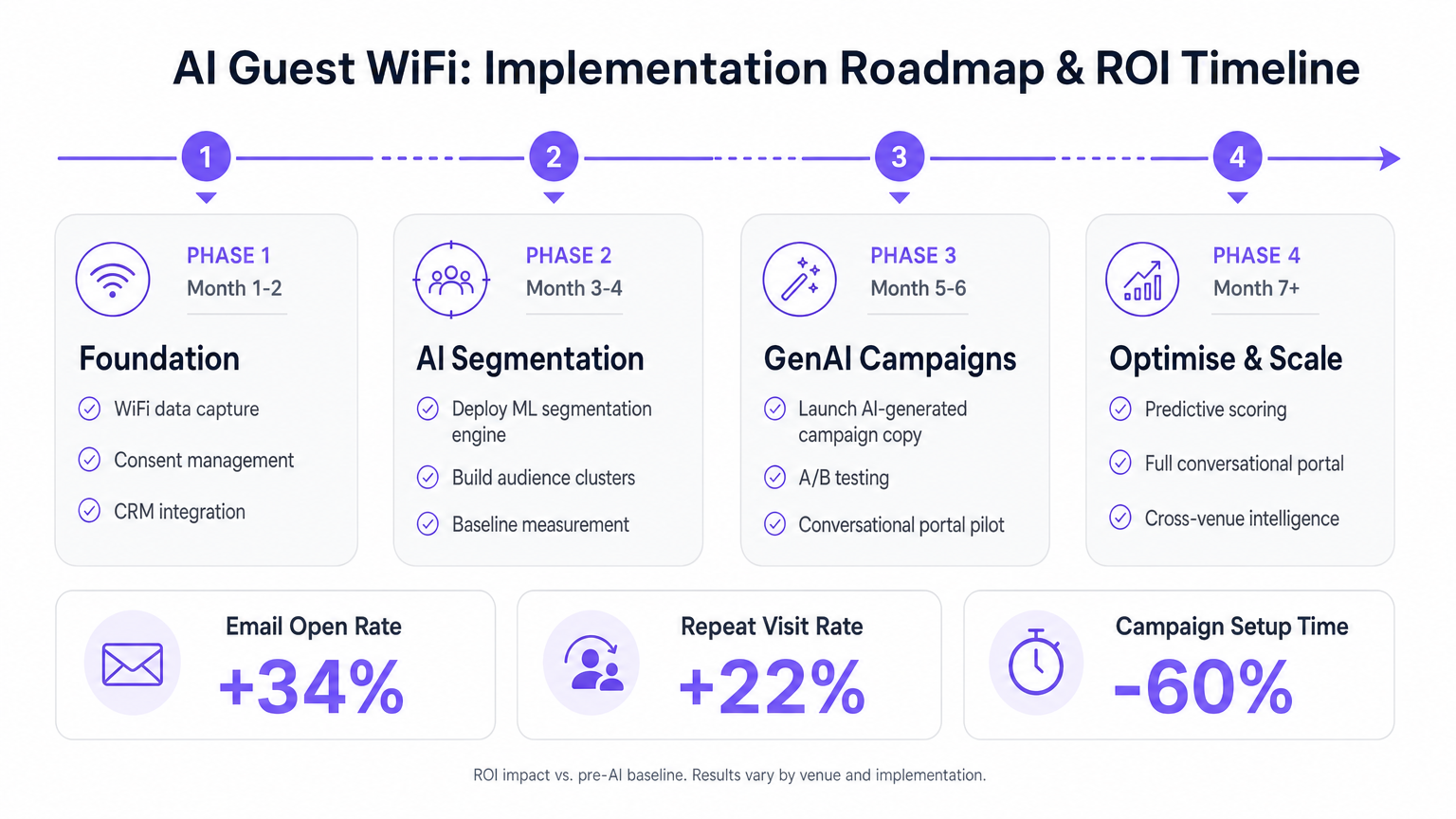 AI Guest WiFi: Implementation Roadmap & ROI Timeline

1

2

3

4

PHASE 1
Month 1-2

Foundation

WiFi data capture

Consent management

CRM integration

PHASE 2
Month 3-4

AI Segmentation

Deploy ML segmentation engine

Build audience clusters

Baseline measurement

PHASE 3
Month 5-6

GenAI Campaigns

Launch AI-generated campaign copy

A/B testing

Conversational portal pilot

PHASE 4
Month 7+

Optimise & Scale

Predictive scoring

Full conversational portal

Cross-venue intelligence

Email Open Rate
+34%

Repeat Visit Rate
+22%

Campaign Setup Time
-60%

ROI impact vs. pre-AI baseline. Results vary by venue and implementation.